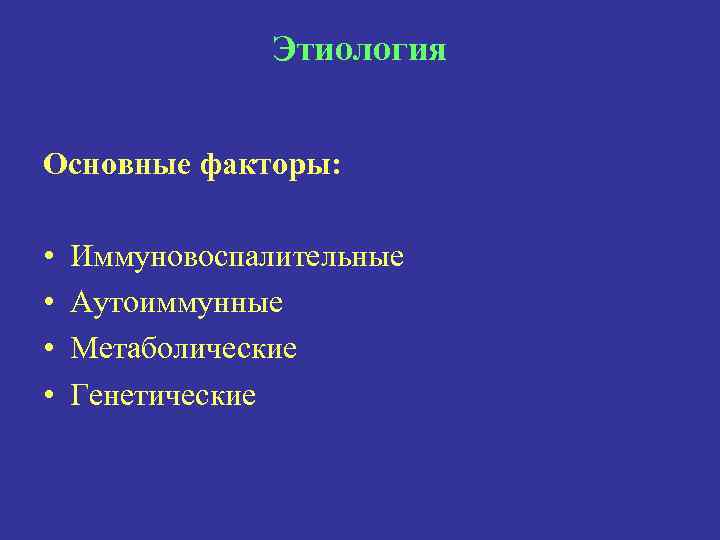 Этиология

Основные факторы:

• Иммуновоспалительные
• Аутоиммунные
• Метаболические
• Генетические